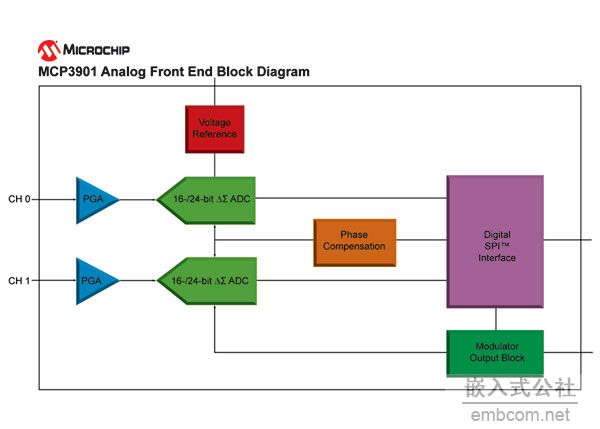 MICROCHIP
MCP3901 Analog Front End Block Diagram

Voltage Reference

CH 0
PGA
16-/24-bit ΔΣ ADC

Phase Compensation

Digital SPI™ Interface

CH 1
PGA
16-/24-bit ΔΣ ADC

Modulator Output Block

嵌入式公社
embcom.net